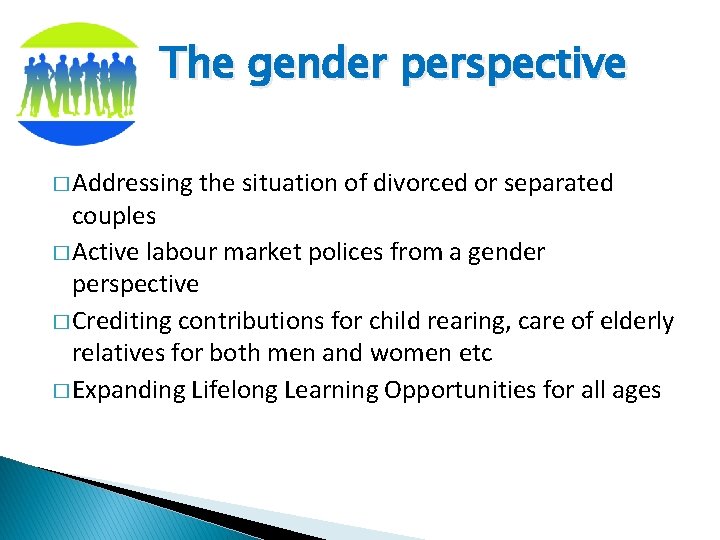 The gender perspective

□ Addressing the situation of divorced or separated couples

□ Active labour market polices from a gender perspective

□ Crediting contributions for child rearing, care of elderly relatives for both men and women etc

□ Expanding Lifelong Learning Opportunities for all ages